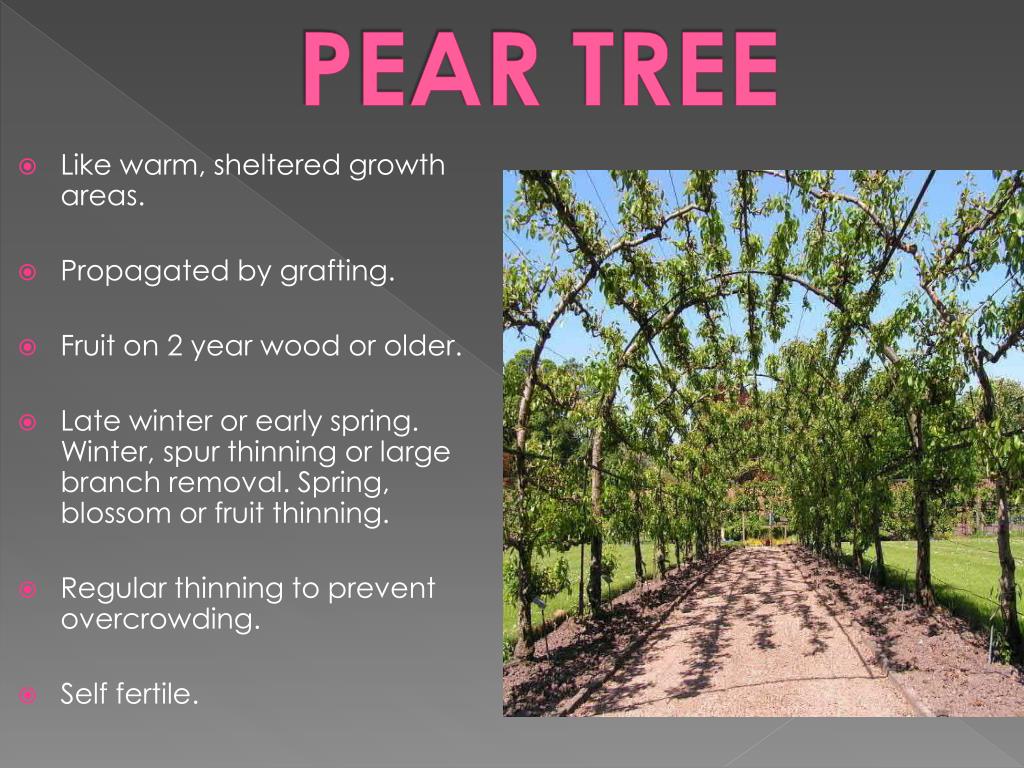 PEAR TREE

Like warm, sheltered growth areas.

Propagated by grafting.

Fruit on 2 year wood or older.

Late winter or early spring. Winter, spur thinning or large branch removal. Spring, blossom or fruit thinning.

Regular thinning to prevent overcrowding.

Self fertile.